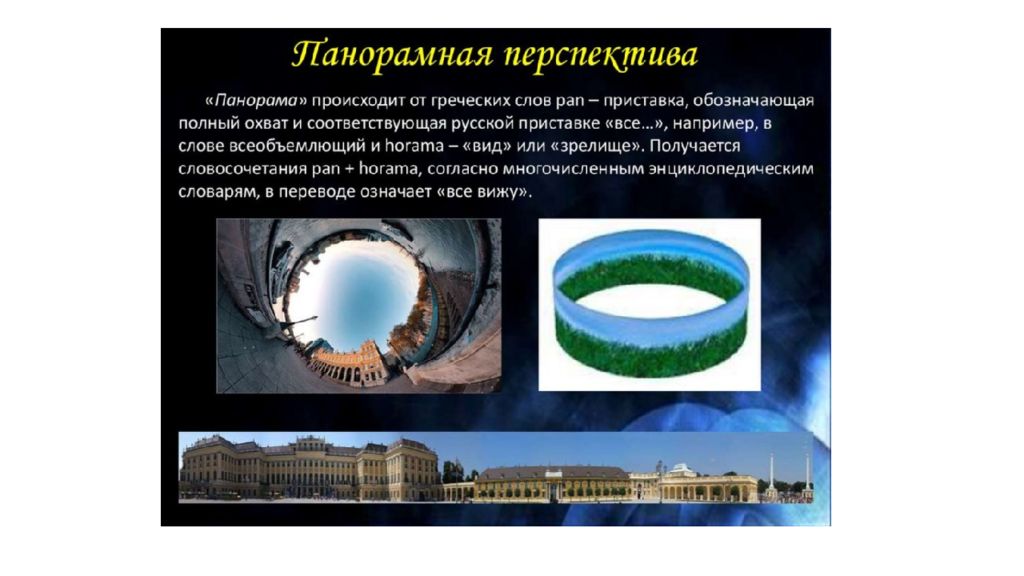 Панорамная перспектива

«Панорама» происходит от греческих слов pan – приставка, обозначающая полный охват и соответствующая русской приставке «все...», например, в слове всеобъемлющий и horama – «вид» или «зрелище». Получается словосочетания pan + horama, согласно многочисленным энциклопедическим словарям, в переводе означает «все вижу».